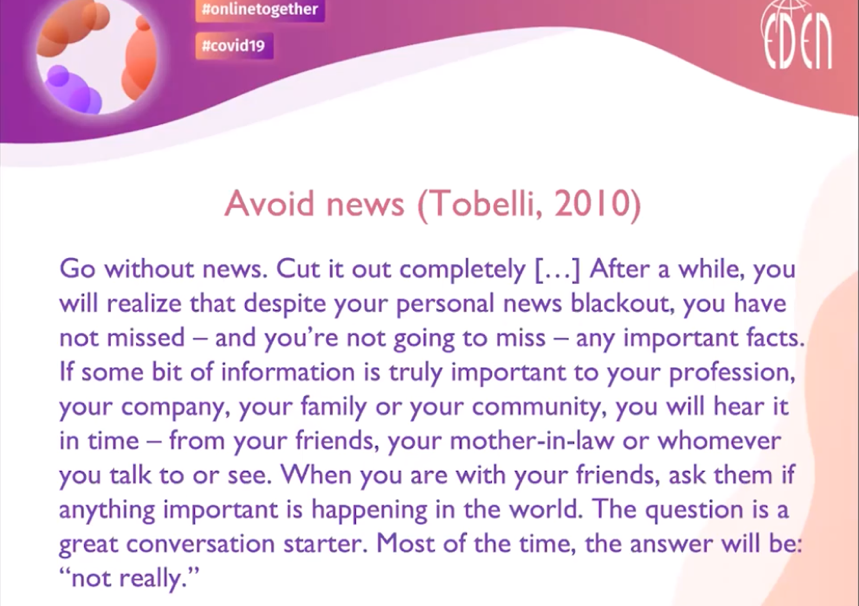 #onlinetogether

#covid19

EDEN

Avoid news (Tobelli, 2010)

Go without news. Cut it out completely […] After a while, you will realize that despite your personal news blackout, you have not missed – and you're not going to miss – any important facts. If some bit of information is truly important to your profession, your company, your family or your community, you will hear it in time – from your friends, your mother-in-law or whomever you talk to or see. When you are with your friends, ask them if anything important is happening in the world. The question is a great conversation starter. Most of the time, the answer will be: "not really."